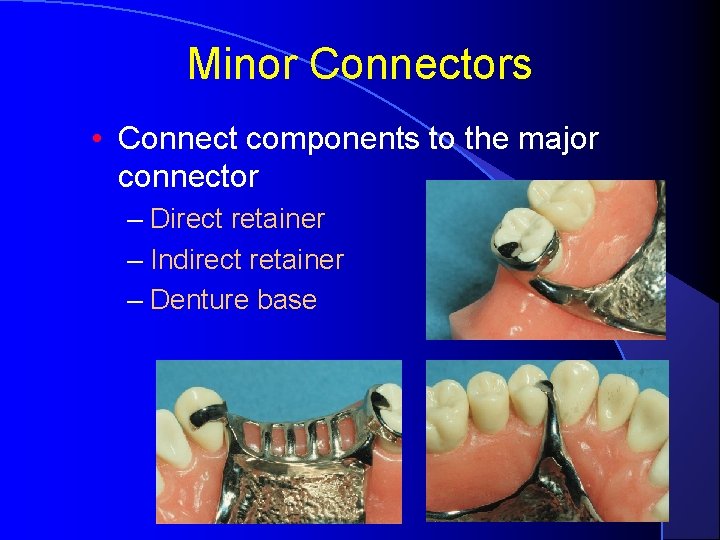 Minor Connectors

• Connect components to the major connector
– Direct retainer
– Indirect retainer
– Denture base